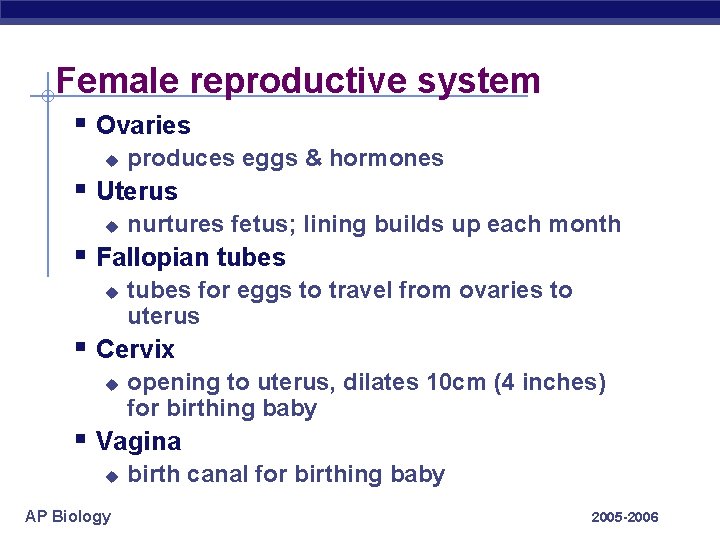 Female reproductive system

- Ovaries
  - produces eggs & hormones
- Uterus
  - nurtures fetus; lining builds up each month
- Fallopian tubes
  - tubes for eggs to travel from ovaries to uterus
- Cervix
  - opening to uterus, dilates 10cm (4 inches) for birthing baby
- Vagina
  - birth canal for birthing baby

AP Biology

2005-2006